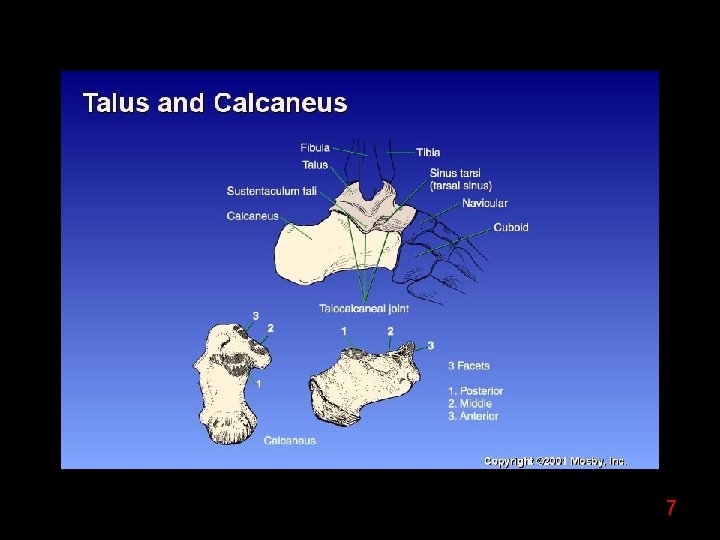 Talus and Calcaneus

Fibula
Tibia
Talus
Sinus tarsi (tarsal sinus)
Sustentaculum tali
Navicular
Calcaneus
Cuboid
Talocalcaneal joint

3
2
1
1
2
3

3 Facets

1. Posterior
2. Middle
3. Anterior

Calcaneus

Copyright ©2001 Mosby, Inc.

7